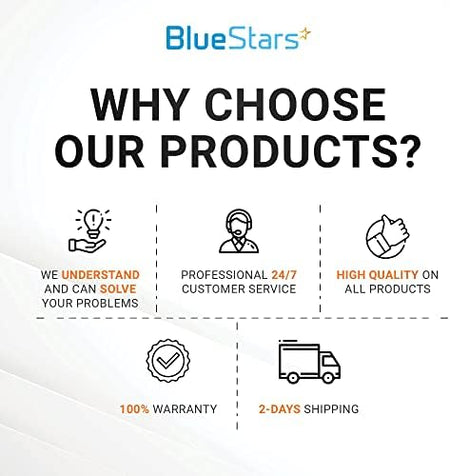 BlueStars

WHY CHOOSE OUR PRODUCTS?

WE UNDERSTAND AND CAN SOLVE YOUR PROBLEMS

PROFESSIONAL 24/7 CUSTOMER SERVICE

HIGH QUALITY ON ALL PRODUCTS

100% WARRANTY

2-DAYS SHIPPING